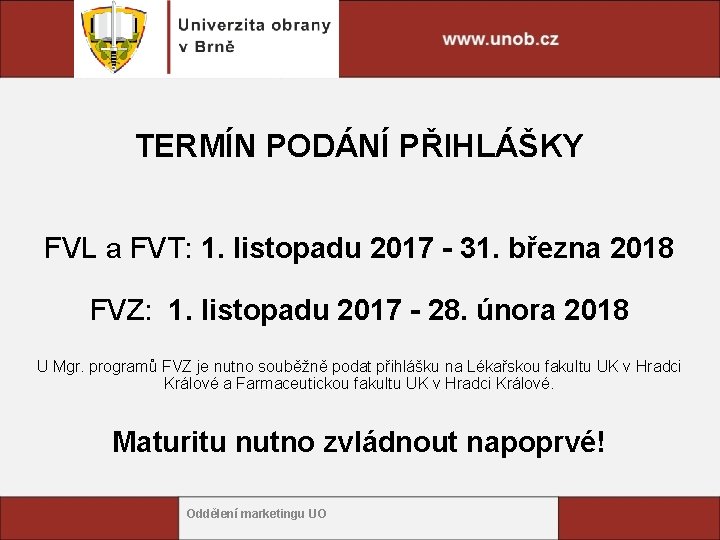 Univerzita obrany v Brně

www.unob.cz

TERMÍN PODÁNÍ PŘIHLÁŠKY

FVL a FVT: 1. listopadu 2017 - 31. března 2018

FVZ: 1. listopadu 2017 - 28. února 2018

U Mgr. programů FVZ je nutno souběžně podat přihlášku na Lékařskou fakultu UK v Hradci Králové a Farmaceutickou fakultu UK v Hradci Králové.

Maturitu nutno zvládnout napoprvé!

Oddělení marketingu UO